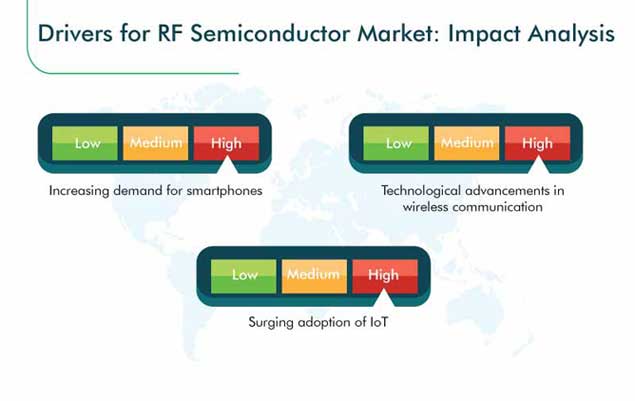 Drivers for RF Semiconductor Market: Impact Analysis

Low Medium High

Increasing demand for smartphones

Low Medium High

Technological advancements in wireless communication

Low Medium High

Surging adoption of IoT